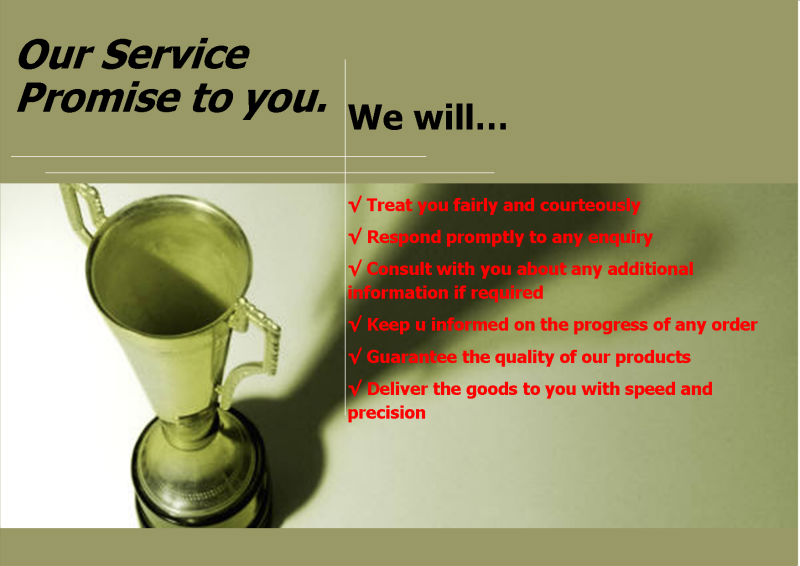 Our Service Promise to you.

We will...

√ Treat you fairly and courteously

√ Respond promptly to any enquiry

√ Consult with you about any additional information if required

√ Keep u informed on the progress of any order

√ Guarantee the quality of our products

√ Deliver the goods to you with speed and precision